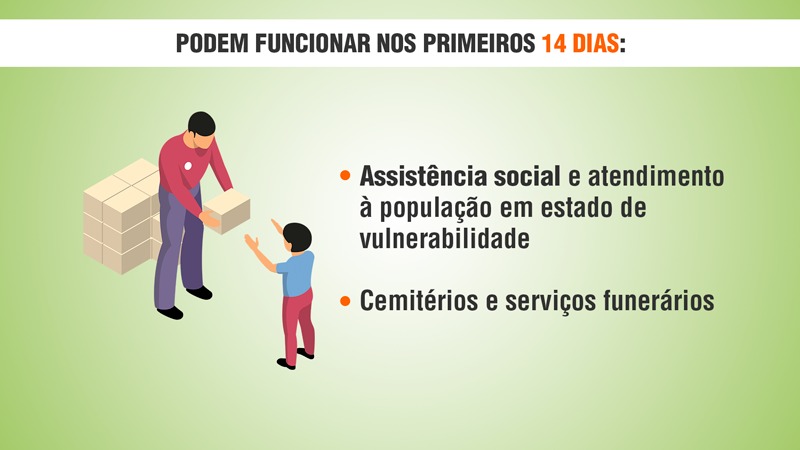 PODEM FUNCIONAR NOS PRIMEIROS 14 DIAS:

• Assistência social e atendimento à população em estado de vulnerabilidade

• Cemitérios e serviços funerários